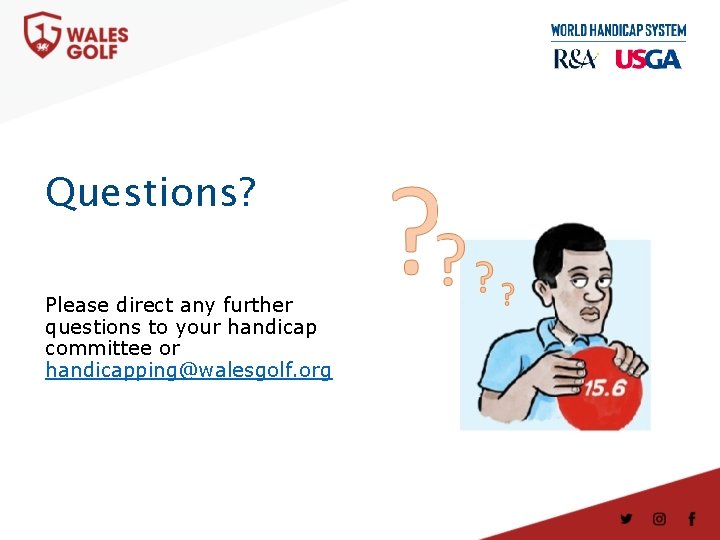 WALES GOLF

WORLD HANDICAP SYSTEM
R&A USGA

Questions?

Please direct any further questions to your handicap committee or handicapping@walesgolf.org

? ? ? ?

15.6